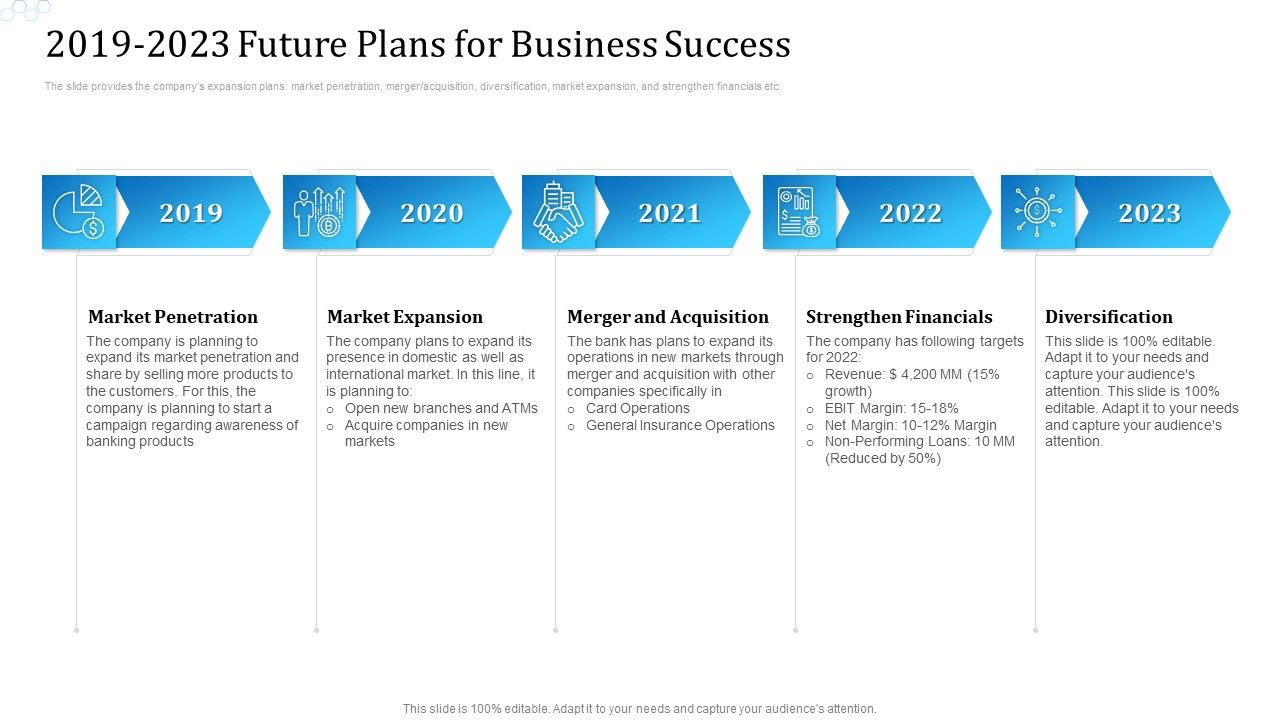 2019-2023 Future Plans for Business Success

The slide provides the company's expansion plans: market penetration, merger/acquisition, diversification, market expansion, and strengthen financials etc.

2019

2020

2021

2022

2023

Market Penetration

The company is planning to expand its market penetration and share by selling more products to the customers. For this, the company is planning to start a campaign regarding awareness of banking products

Market Expansion

The company plans to expand its presence in domestic as well as international market. In this line, it is planning to:
o Open new branches and ATMs
o Acquire companies in new markets

Merger and Acquisition

The bank has plans to expand its operations in new markets through merger and acquisition with other companies specifically in
o Card Operations
o General Insurance Operations

Strengthen Financials

The company has following targets for 2022:
o Revenue: $ 4,200 MM (15% growth)
o EBIT Margin: 15-18%
o Net Margin: 10-12% Margin
o Non-Performing Loans: 10 MM (Reduced by 50%)

Diversification

This slide is 100% editable. Adapt it to your needs and capture your audience's attention. This slide is 100% editable. Adapt it to your needs and capture your audience's attention.

This slide is 100% editable. Adapt it to your needs and capture your audience's attention.